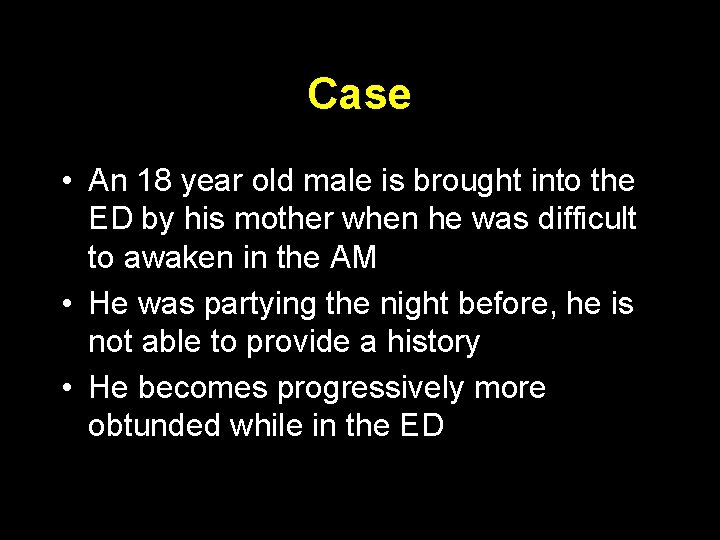 Case

• An 18 year old male is brought into the ED by his mother when he was difficult to awaken in the AM

• He was partying the night before, he is not able to provide a history

• He becomes progressively more obtunded while in the ED